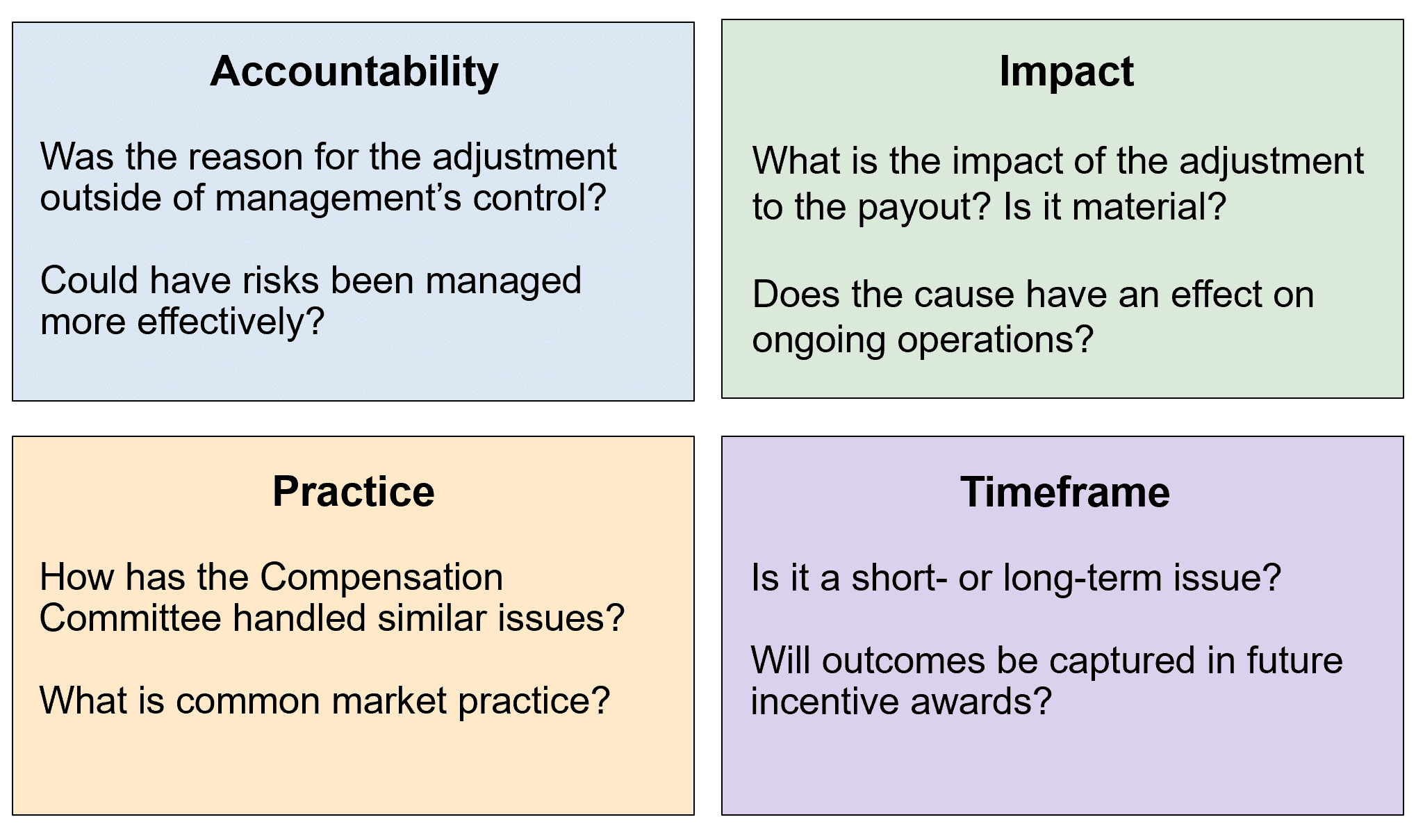 Accountability

Was the reason for the adjustment outside of management's control?

Could have risks been managed more effectively?

Impact

What is the impact of the adjustment to the payout? Is it material?

Does the cause have an effect on ongoing operations?

Practice

How has the Compensation Committee handled similar issues?

What is common market practice?

Timeframe

Is it a short- or long-term issue?

Will outcomes be captured in future incentive awards?